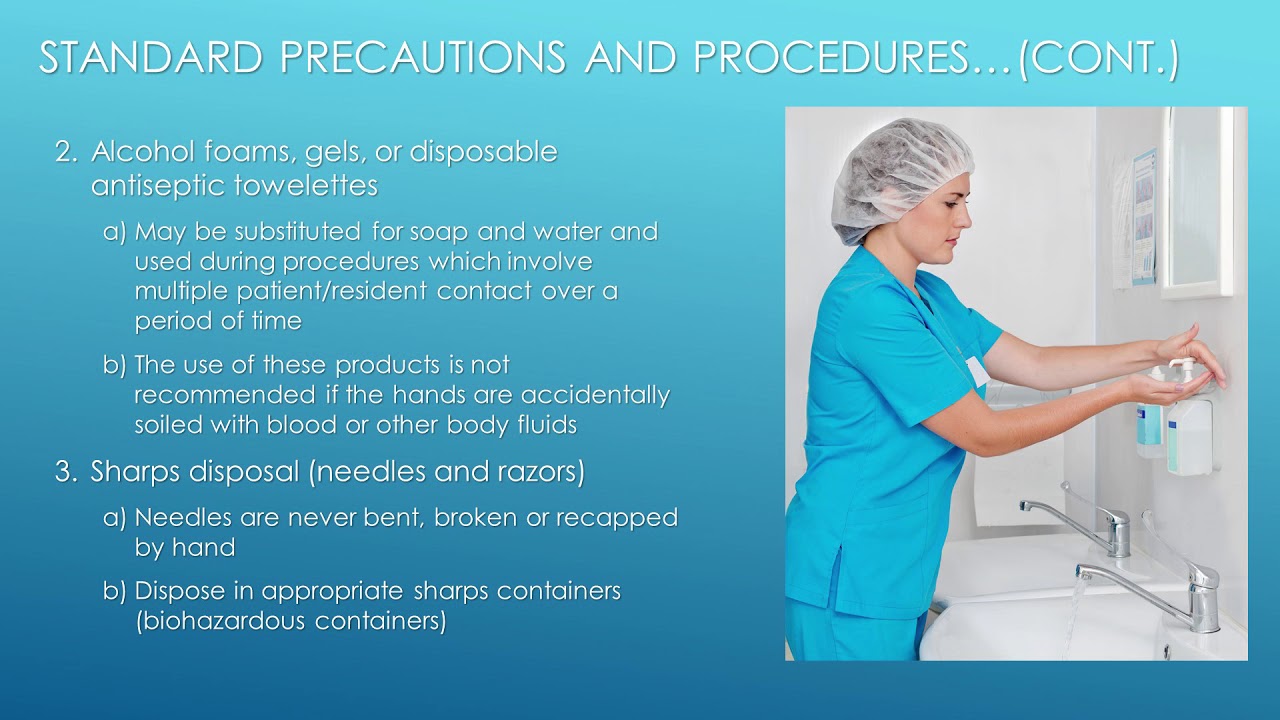 STANDARD PRECAUTIONS AND PROCEDURES…(CONT.)

2. Alcohol foams, gels, or disposable antiseptic towelettes

a) May be substituted for soap and water and used during procedures which involve multiple patient/resident contact over a period of time

b) The use of these products is not recommended if the hands are accidentally soiled with blood or other body fluids

3. Sharps disposal (needles and razors)

a) Needles are never bent, broken or recapped by hand

b) Dispose in appropriate sharps containers (biohazardous containers)